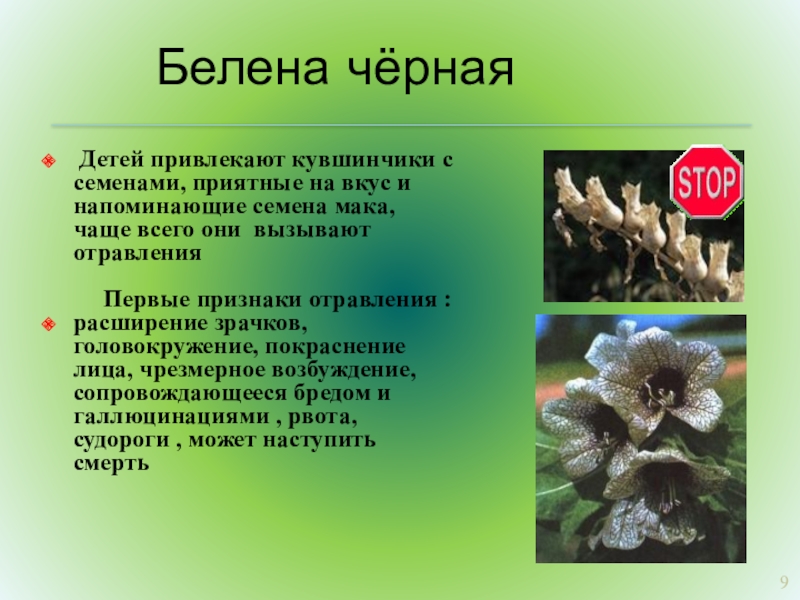 Белена чёрная

Детей привлекают кувшинчики с семенами, приятные на вкус и напоминающие семена мака, чаще всего они вызывают отравления

Первые признаки отравления :
расширение зрачков, головокружение, покраснение лица, чрезмерное возбуждение, сопровождающееся бредом и галлюцинациями , рвота, судороги , может наступить смерть

STOP

9